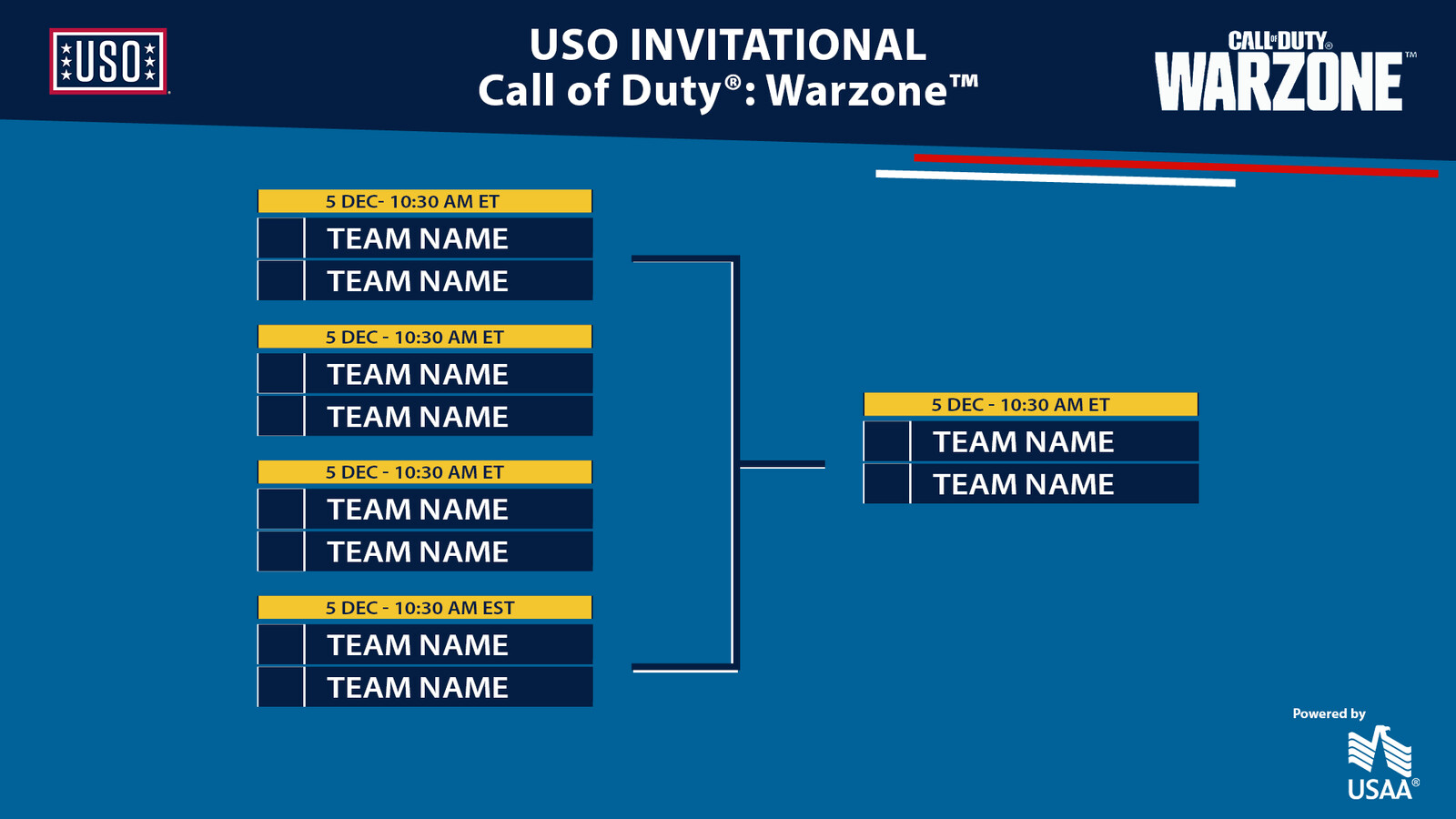 USO

USO INVITATIONAL
Call of Duty®: Warzone™

CALL OF DUTY®
WARZONE™

5 DEC- 10:30 AM ET
TEAM NAME
TEAM NAME

5 DEC - 10:30 AM ET
TEAM NAME
TEAM NAME

5 DEC - 10:30 AM ET
TEAM NAME
TEAM NAME

5 DEC - 10:30 AM EST
TEAM NAME
TEAM NAME

5 DEC - 10:30 AM ET
TEAM NAME
TEAM NAME

Powered by
USAA®